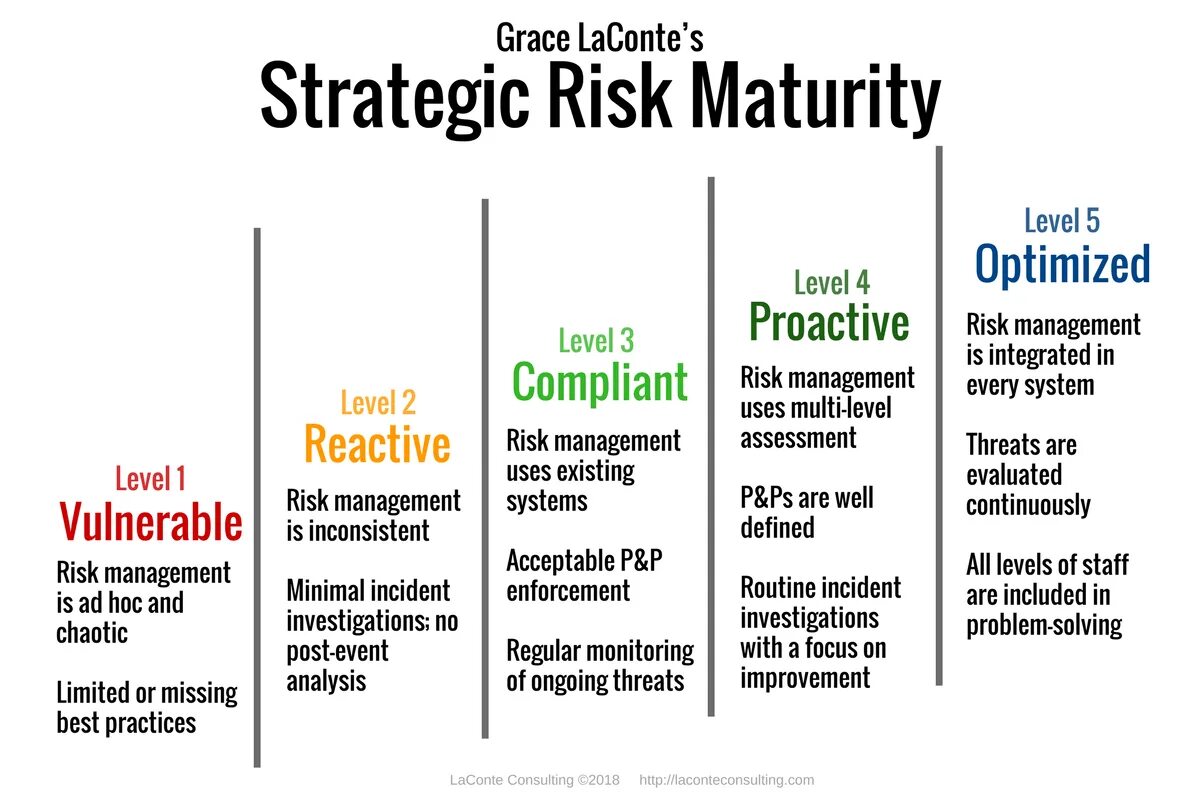 Grace LaConte's
Strategic Risk Maturity

Level 1
Vulnerable
Risk management is ad hoc and chaotic

Limited or missing best practices

Level 2
Reactive
Risk management is inconsistent

Minimal incident investigations; no post-event analysis

Level 3
Compliant
Risk management uses existing systems

Acceptable P&P enforcement

Regular monitoring of ongoing threats

Level 4
Proactive
Risk management uses multi-level assessment

P&Ps are well defined

Routine incident investigations with a focus on improvement

Level 5
Optimized
Risk management is integrated in every system

Threats are evaluated continuously

All levels of staff are included in problem-solving

LaConte Consulting ©2018 http://laconteconsulting.com